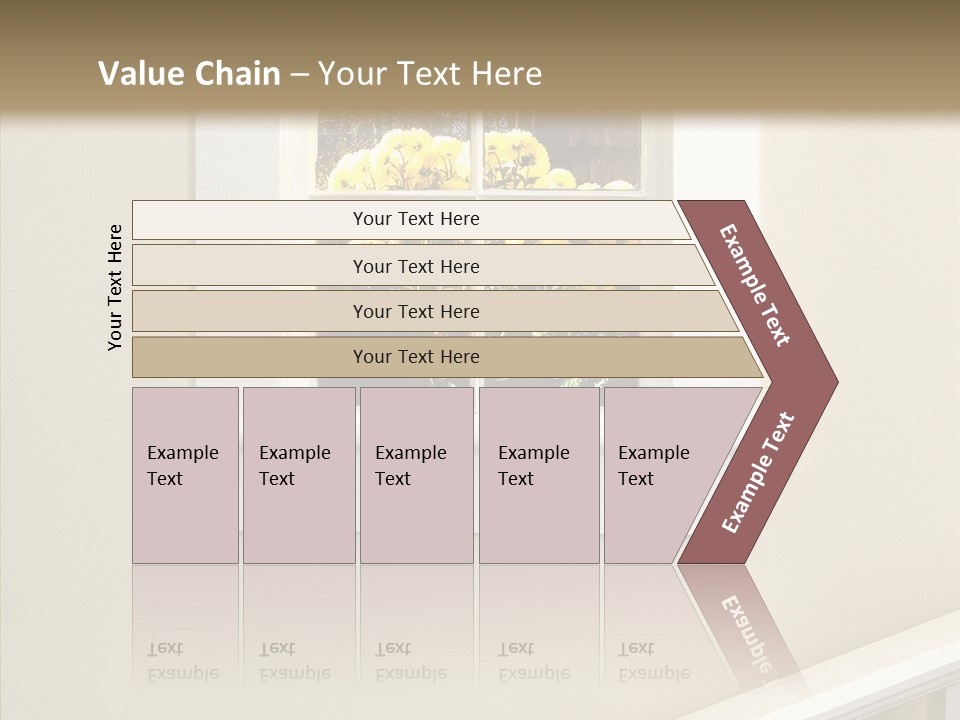 Value Chain – Your Text Here

Your Text Here

Your Text Here

Your Text Here

Your Text Here

Your Text Here

Example Text

Example Text

Example Text

Example Text

Example Text

Example Text

Example Text